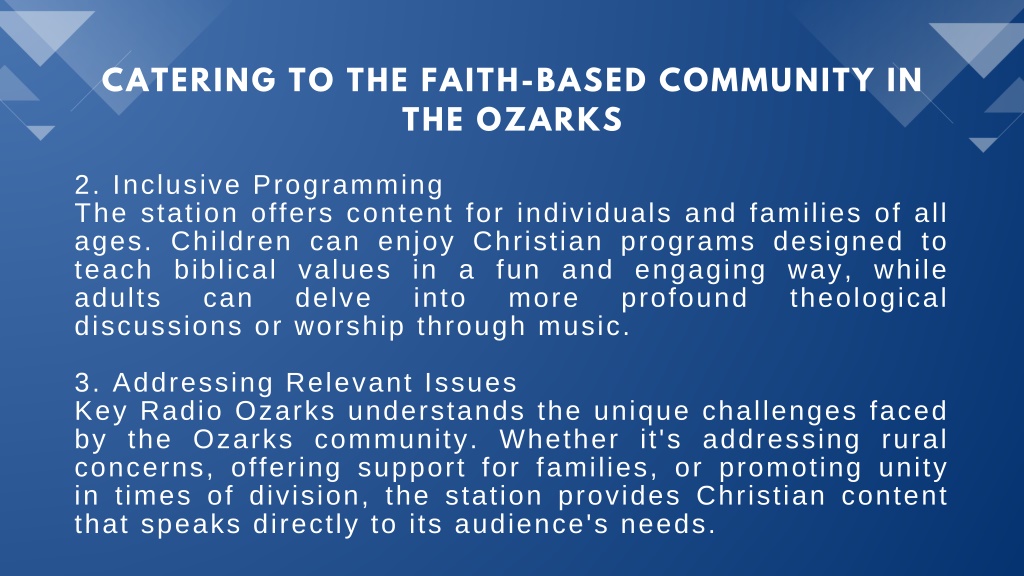 CATERING TO THE FAITH-BASED COMMUNITY IN THE OZARKS

2. Inclusive Programming
The station offers content for individuals and families of all ages. Children can enjoy Christian programs designed to teach biblical values in a fun and engaging way, while adults can delve into more profound theological discussions or worship through music.

3. Addressing Relevant Issues
Key Radio Ozarks understands the unique challenges faced by the Ozarks community. Whether it's addressing rural concerns, offering support for families, or promoting unity in times of division, the station provides Christian content that speaks directly to its audience's needs.